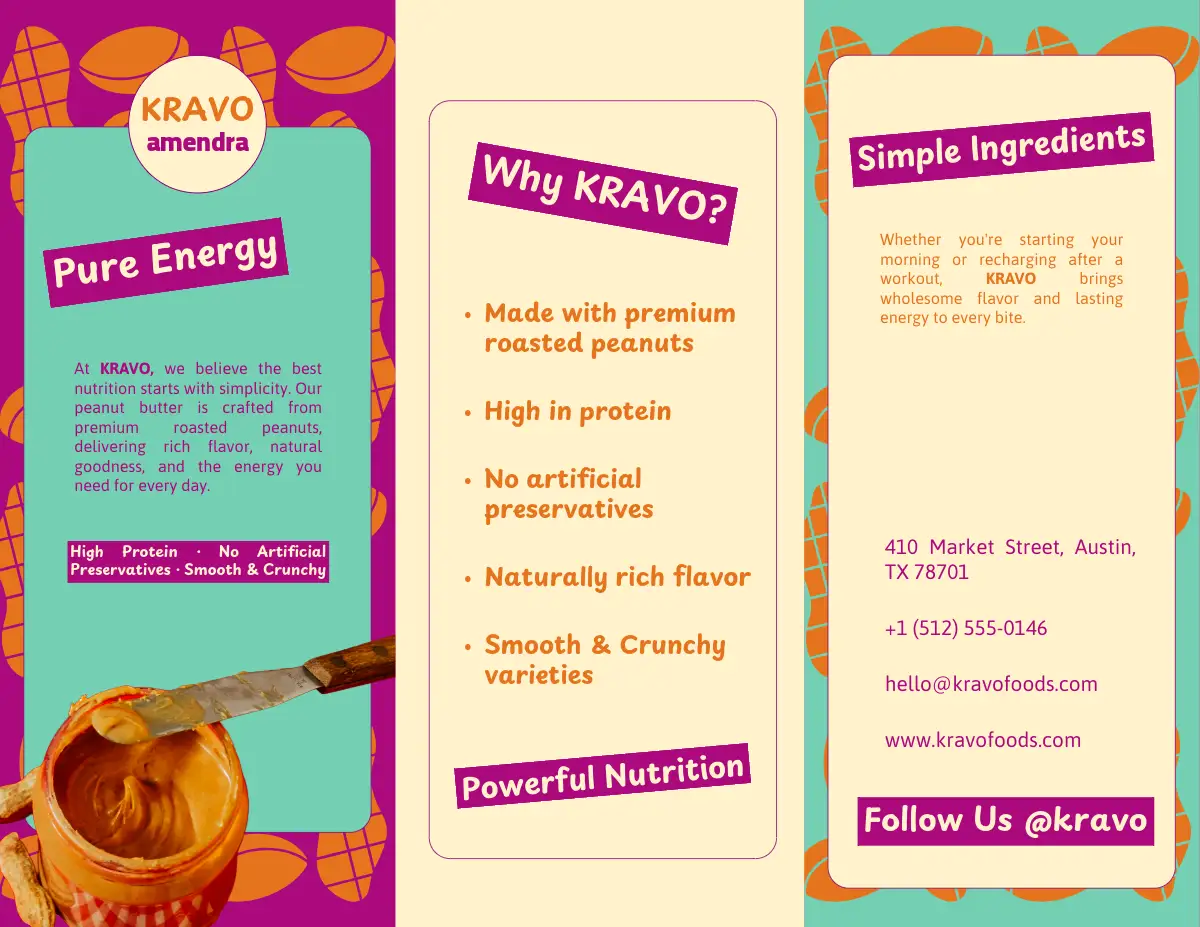 KRAVO
amendra

Pure Energy

At KRAVO, we believe the best nutrition starts with simplicity. Our peanut butter is crafted from premium roasted peanuts, delivering rich flavor, natural goodness, and the energy you need for every day.

High Protein · No Artificial Preservatives · Smooth & Crunchy

Why KRAVO?

• Made with premium roasted peanuts

• High in protein

• No artificial preservatives

• Naturally rich flavor

• Smooth & Crunchy varieties

Powerful Nutrition

Simple Ingredients

Whether you're starting your morning or recharging after a workout, KRAVO brings wholesome flavor and lasting energy to every bite.

410 Market Street, Austin, TX 78701

+1 (512) 555-0146

hello@kravofoods.com

www.kravofoods.com

Follow Us @kravo